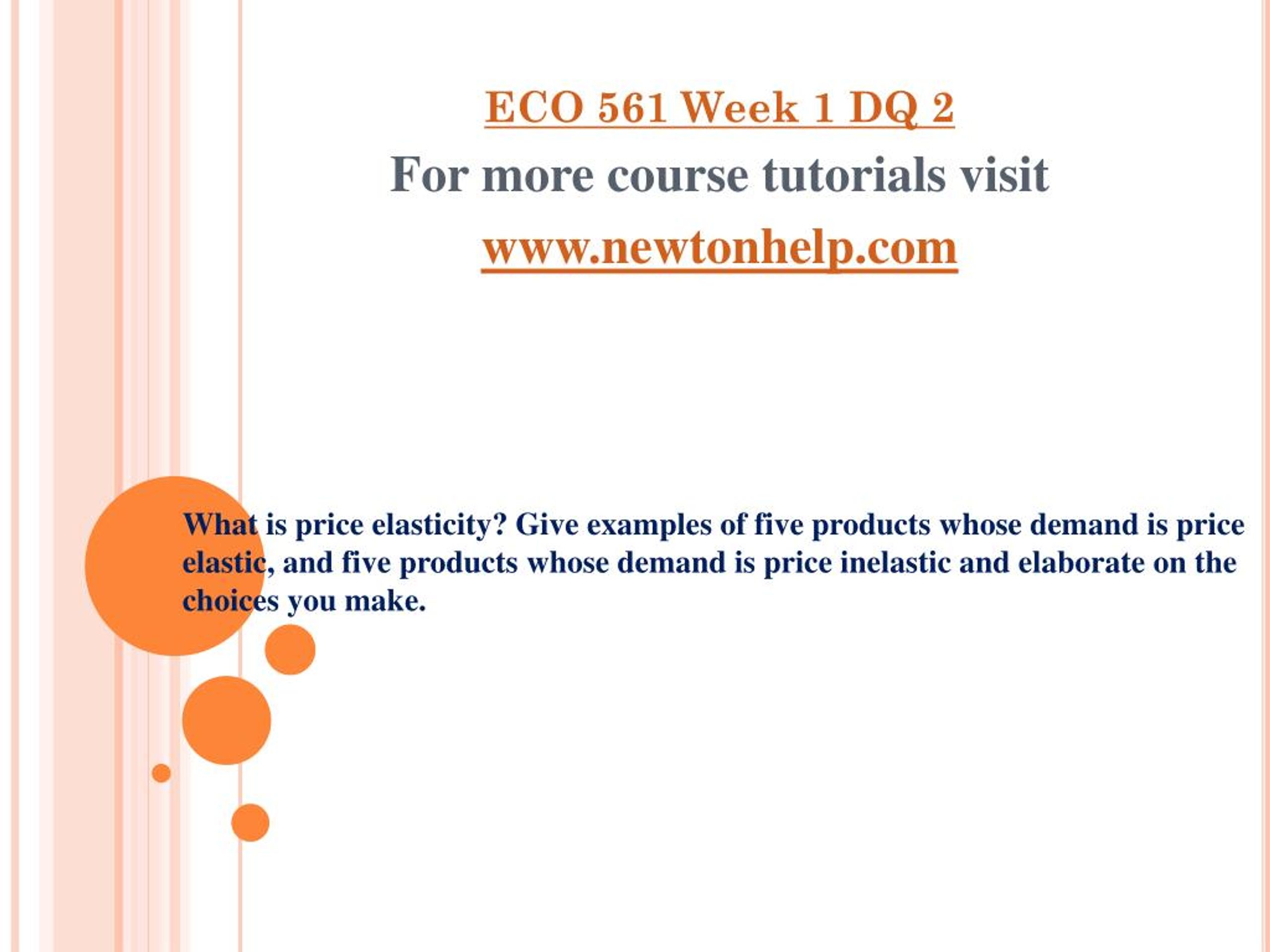 ECO 561 Week 1 DQ 2

For more course tutorials visit

www.newtonhelp.com

What is price elasticity? Give examples of five products whose demand is price elastic, and five products whose demand is price inelastic and elaborate on the choices you make.